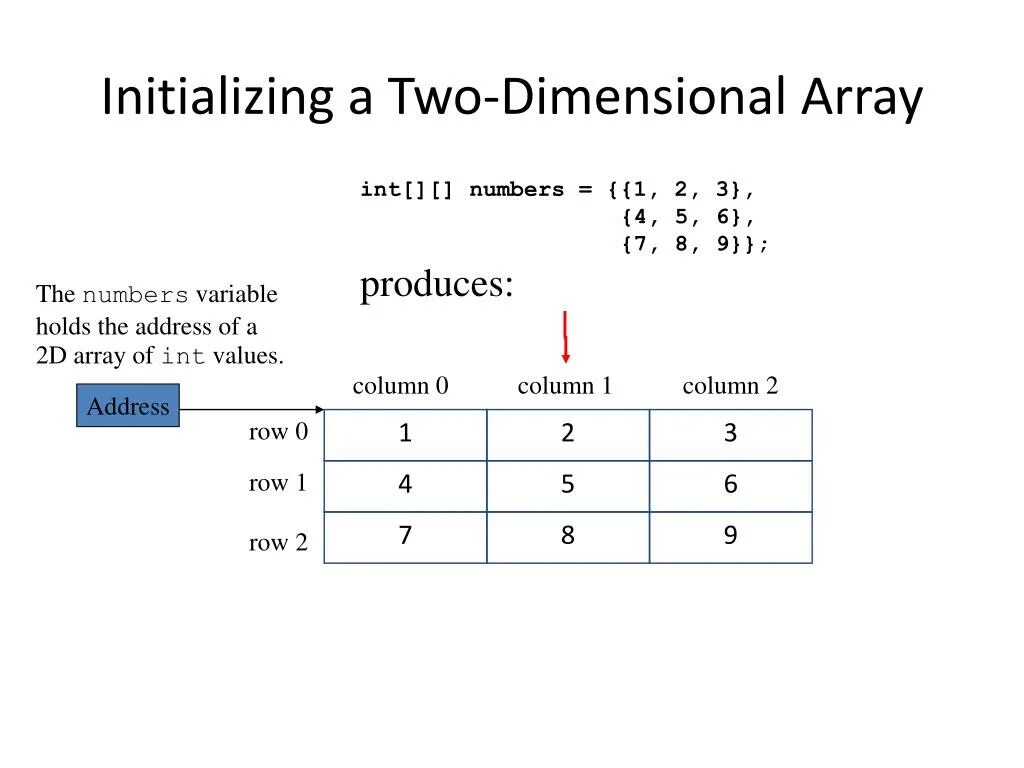 Initializing a Two-Dimensional Array

int[][] numbers = {{1, 2, 3},
{4, 5, 6},
{7, 8, 9}};

produces:

The numbers variable holds the address of a 2D array of int values.

Address

|  | column 0 | column 1 | column 2 |
|---|---|---|---|
| row 0 | 1 | 2 | 3 |
| row 1 | 4 | 5 | 6 |
| row 2 | 7 | 8 | 9 |